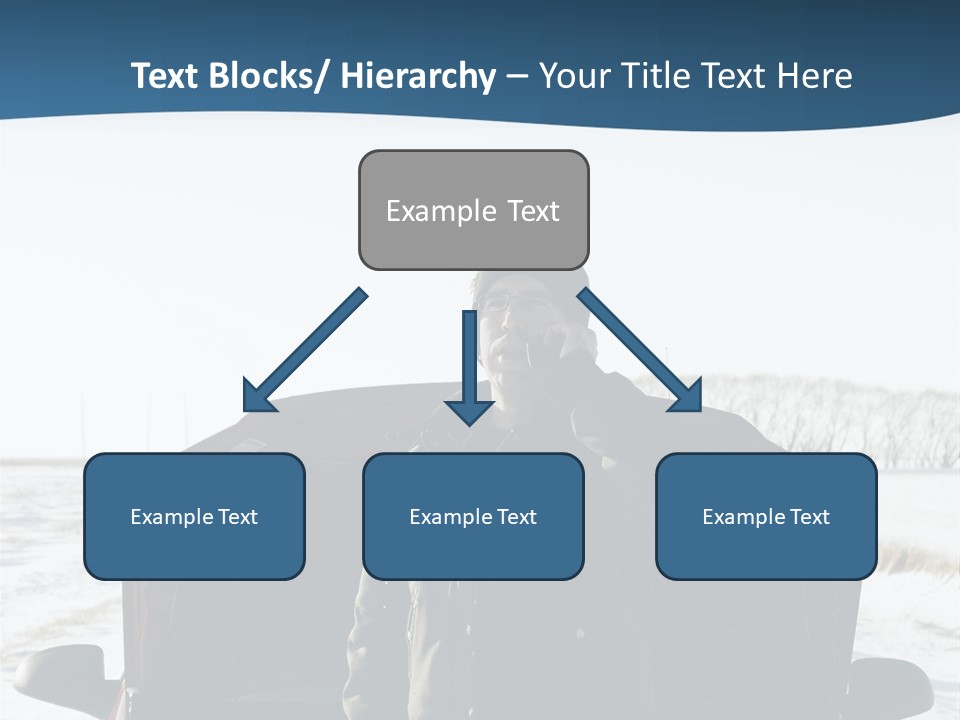 Text Blocks/ Hierarchy – Your Title Text Here

Example Text

Example Text

Example Text

Example Text